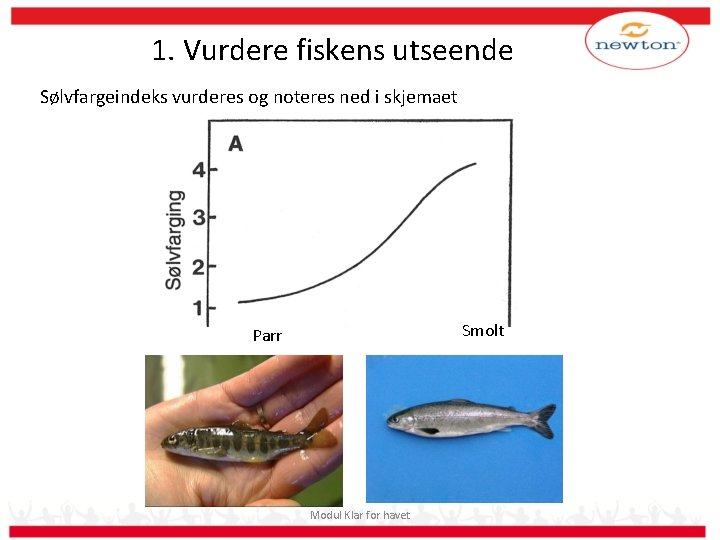 newton

1. Vurdere fiskens utseende

Sølvfargeindeks vurderes og noteres ned i skjemaet

A

Sølvfarging

4

3

2

1

Parr

Smolt

Modul Klar for havet